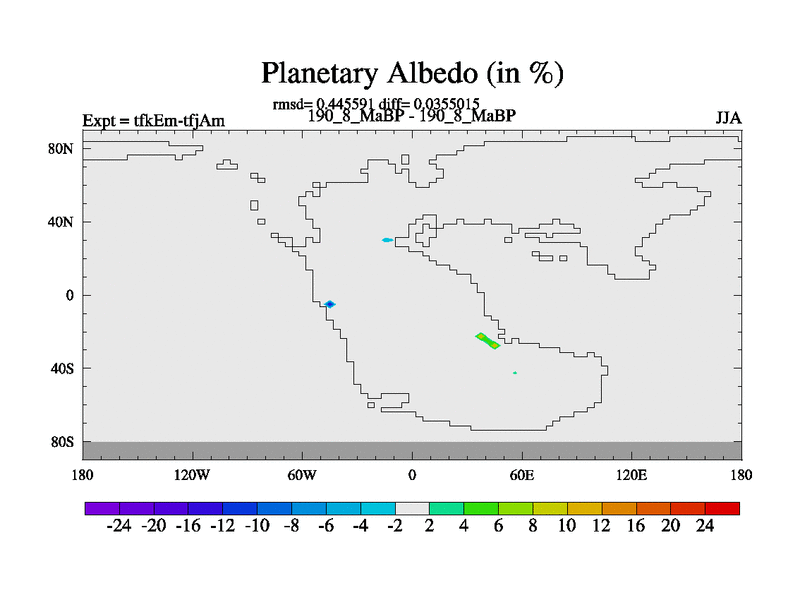 Planetary Albedo (in %)

rmsd= 0.445591 diff= 0.0355015
Expt = tfkEm-tfjAm
190_8_MaBP - 190_8_MaBP
JJA

80N
40N
0
40S
80S

180
120W
60W
0
60E
120E
180

-24 -20 -16 -12 -10 -8 -6 -4 -2 2 4 6 8 10 12 16 20 24